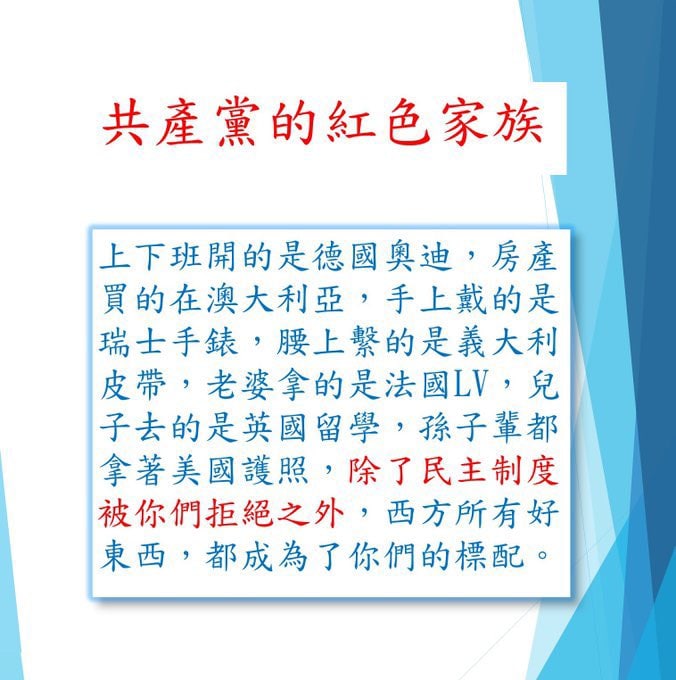 共產黨的紅色家族

上下班開的是德國奧迪，房產買的在澳大利亞，手上戴的是瑞士手錶，腰上繫的是義大利皮帶，老婆拿的是法國LV，兒子去的是英國留學，孫子輩都拿著美國護照，除了民主制度被你們拒絕之外，西方所有好東西，都成為了你們的標配。